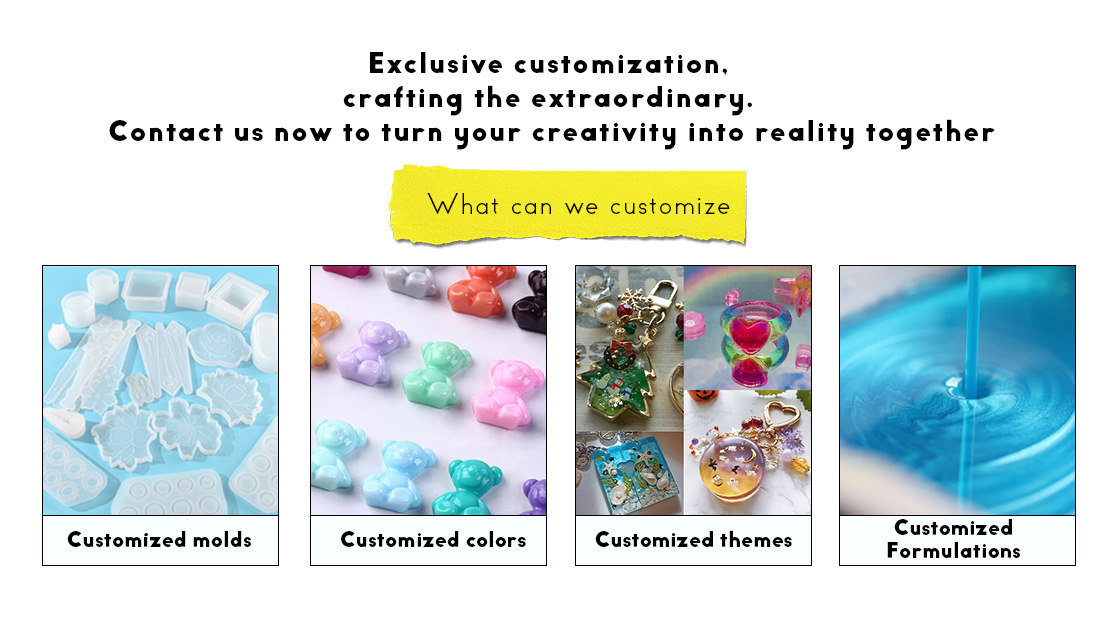 Exclusive customization,
crafting the extraordinary.
Contact us now to turn your creativity into reality together

What can we customize

Customized molds

Customized colors

Customized themes

Customized Formulations